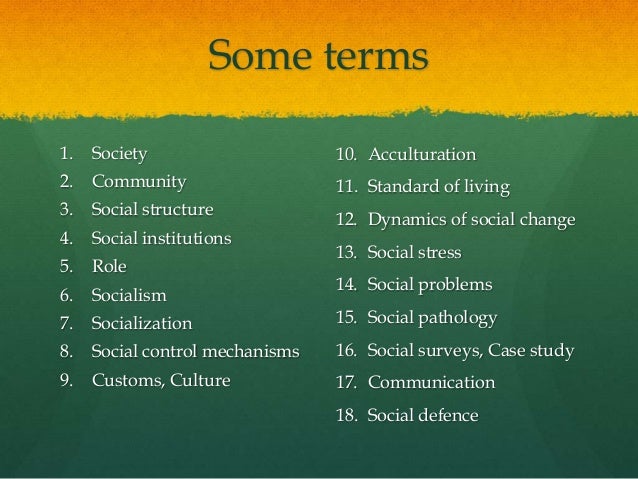 Some terms

1. Society
2. Community
3. Social structure
4. Social institutions
5. Role
6. Socialism
7. Socialization
8. Social control mechanisms
9. Customs, Culture

10. Acculturation
11. Standard of living
12. Dynamics of social change
13. Social stress
14. Social problems
15. Social pathology
16. Social surveys, Case study
17. Communication
18. Social defence